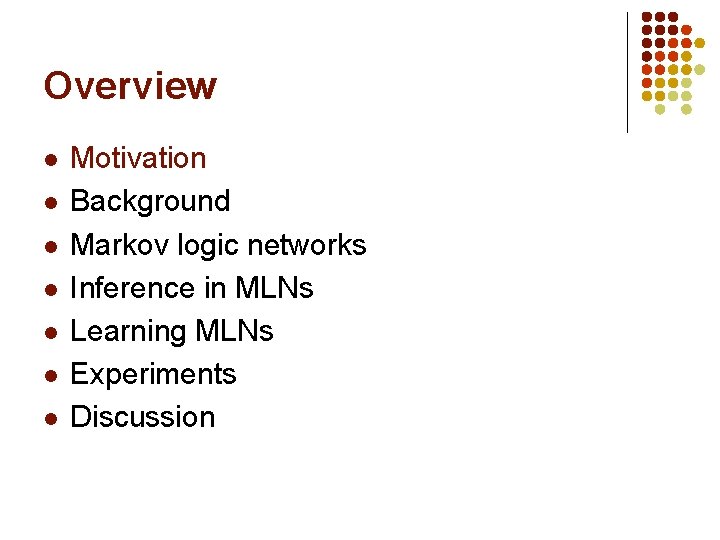 Overview

- Motivation
- Background
- Markov logic networks
- Inference in MLNs
- Learning MLNs
- Experiments
- Discussion